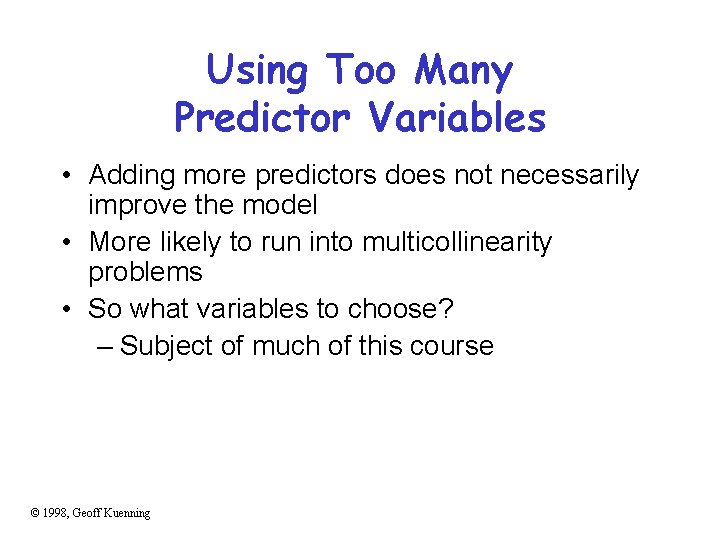 Using Too Many Predictor Variables

• Adding more predictors does not necessarily improve the model
• More likely to run into multicollinearity problems
• So what variables to choose?
– Subject of much of this course

© 1998, Geoff Kuenning